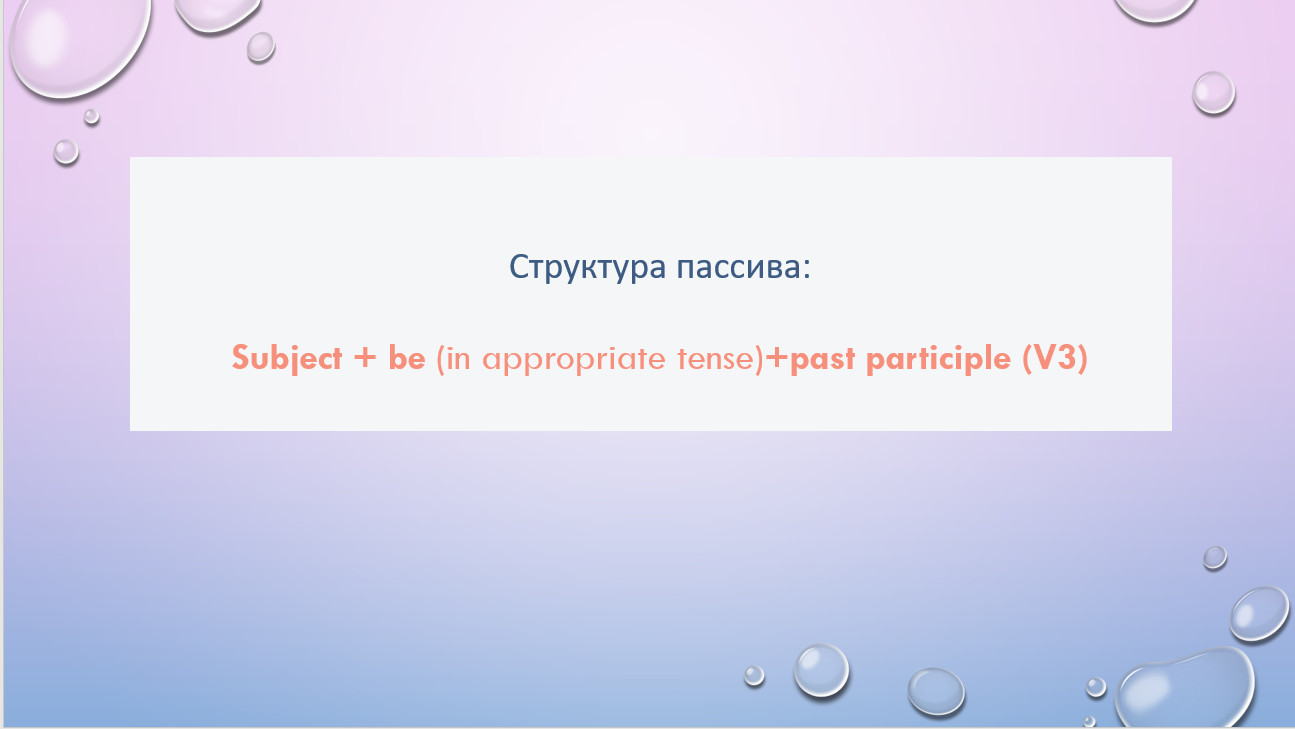 Структура пассива:

Subject + be (in appropriate tense)+past participle (V3)